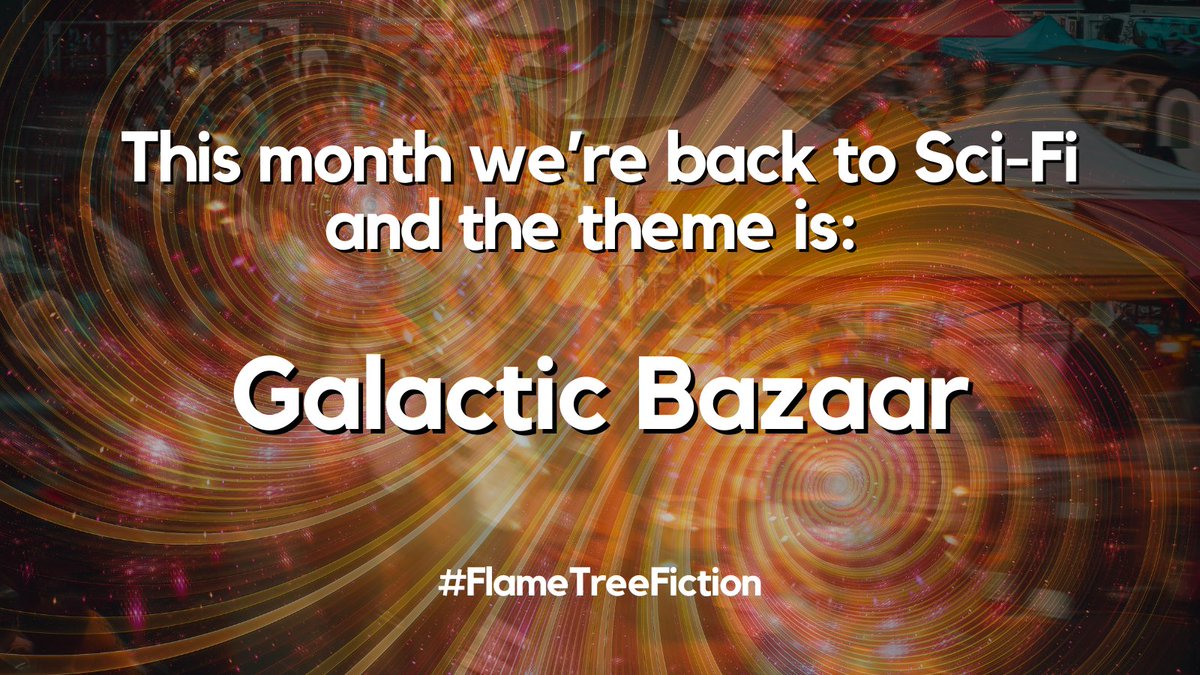 This month we're back to Sci-Fi and the theme is:

Galactic Bazaar

#FlameTreeFiction